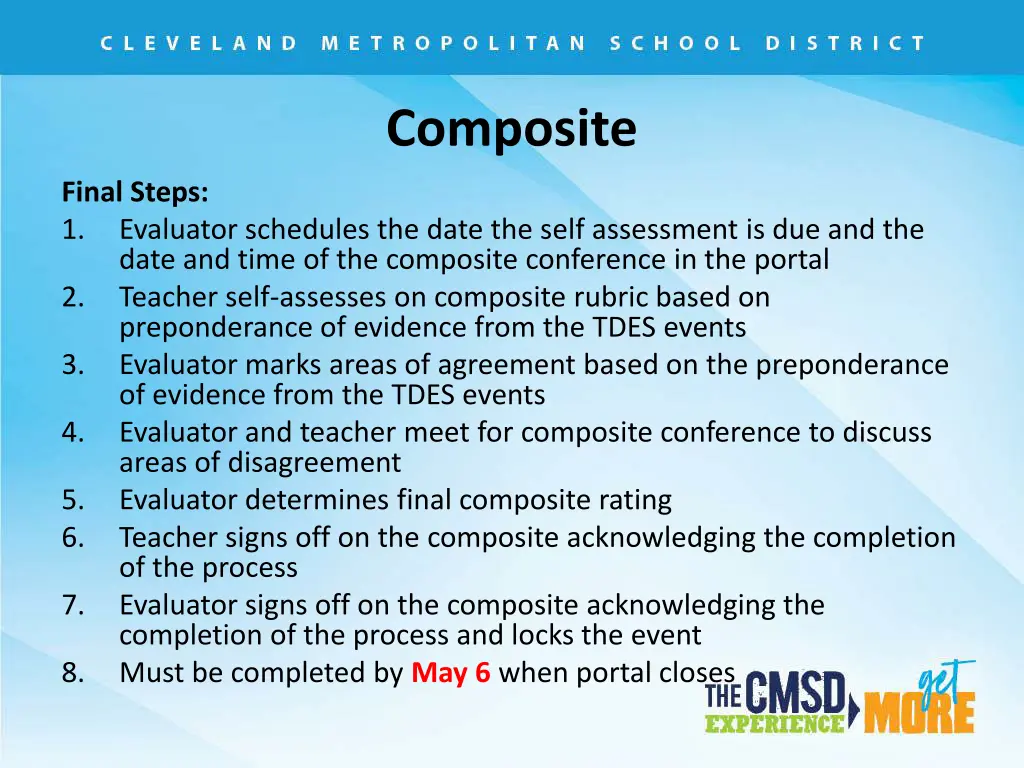 CLEVELAND METROPOLITAN SCHOOL DISTRICT

Composite

Final Steps:
1. Evaluator schedules the date the self assessment is due and the date and time of the composite conference in the portal
2. Teacher self-assesses on composite rubric based on preponderance of evidence from the TDES events
3. Evaluator marks areas of agreement based on the preponderance of evidence from the TDES events
4. Evaluator and teacher meet for composite conference to discuss areas of disagreement
5. Evaluator determines final composite rating
6. Teacher signs off on the composite acknowledging the completion of the process
7. Evaluator signs off on the composite acknowledging the completion of the process and locks the event
8. Must be completed by May 6 when portal closes

THE CMSD EXPERIENCE get MORE